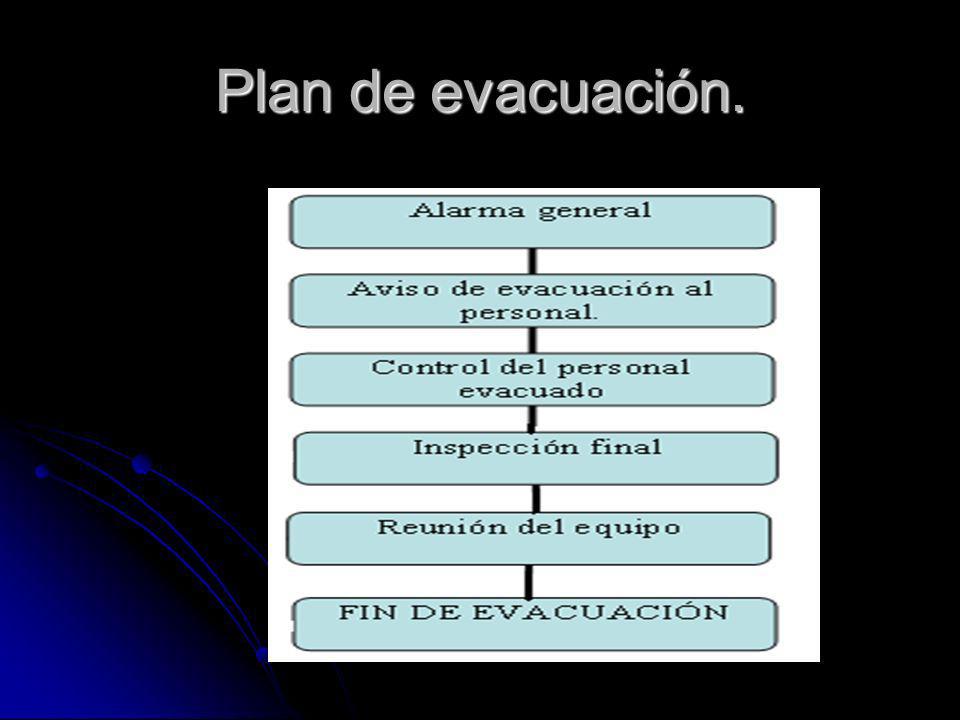 Plan de evacuación.

Alarma general

Aviso de evacuación al personal.

Control del personal evacuado

Inspección final

Reunión del equipo

FIN DE EVACUACIÓN